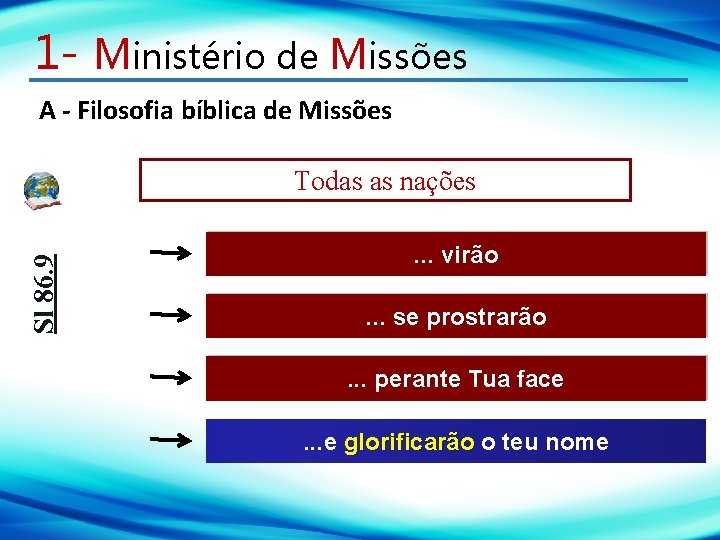 1- Ministério de Missões

A - Filosofia bíblica de Missões

Todas as nações

Sl 86.9

... virão

... se prostrarão

... perante Tua face

...e glorificarão o teu nome